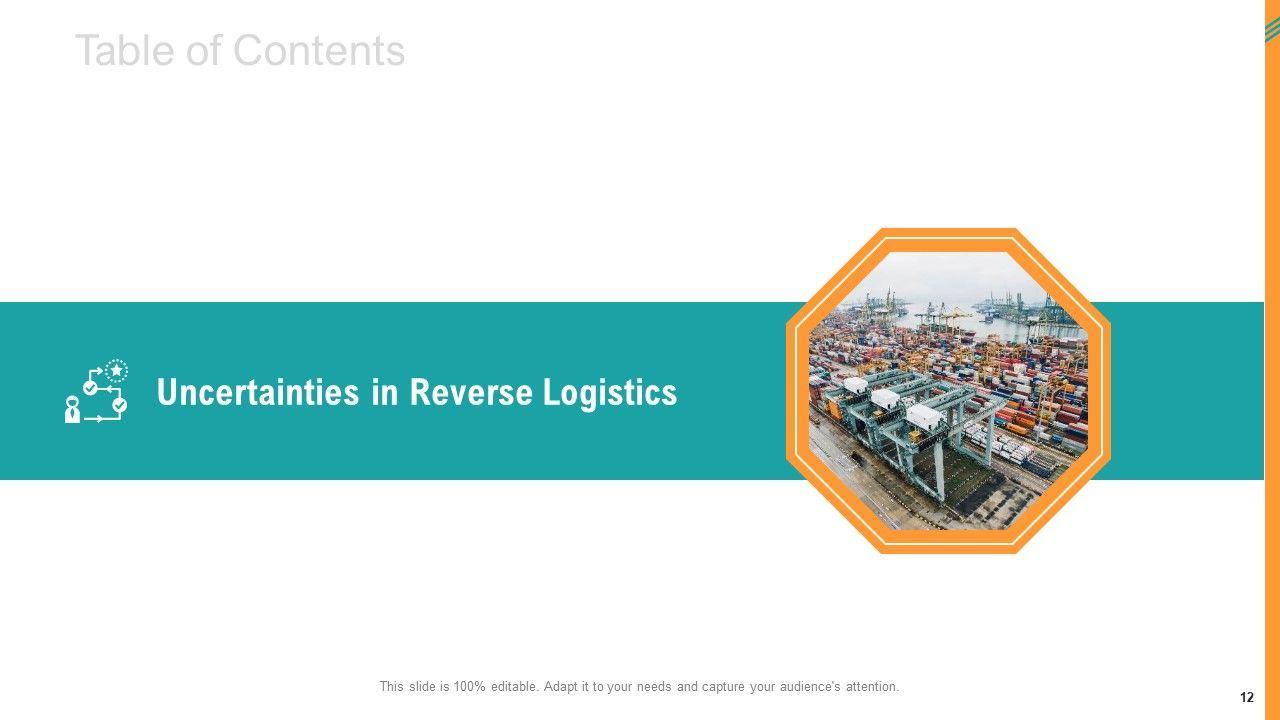 Table of Contents

Uncertainties in Reverse Logistics

This slide is 100% editable. Adapt it to your needs and capture your audience's attention.

12